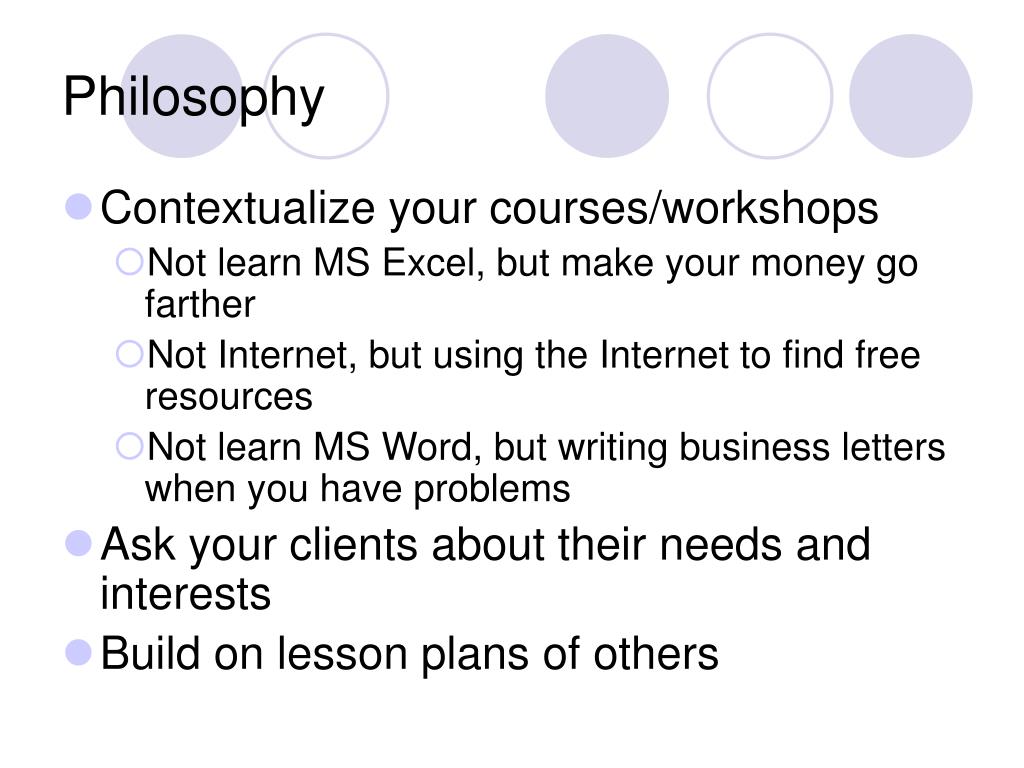 Philosophy

- Contextualize your courses/workshops
  - Not learn MS Excel, but make your money go farther
  - Not Internet, but using the Internet to find free resources
  - Not learn MS Word, but writing business letters when you have problems
- Ask your clients about their needs and interests
- Build on lesson plans of others